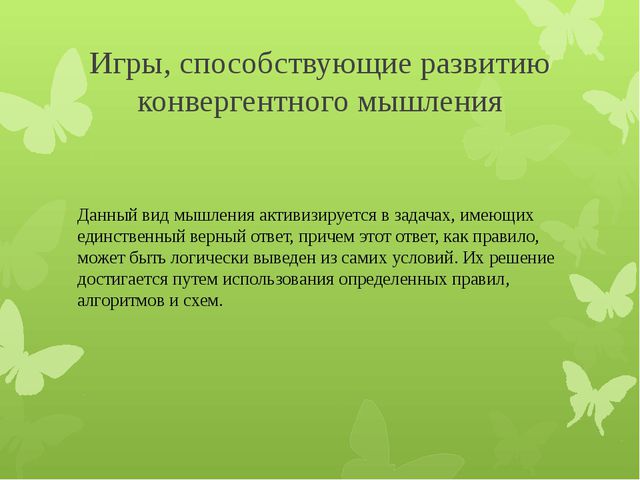 Игры, способствующие развитию конвергентного мышления

Данный вид мышления активизируется в задачах, имеющих единственный верный ответ, причем этот ответ, как правило, может быть логически выведен из самих условий. Их решение достигается путем использования определенных правил, алгоритмов и схем.